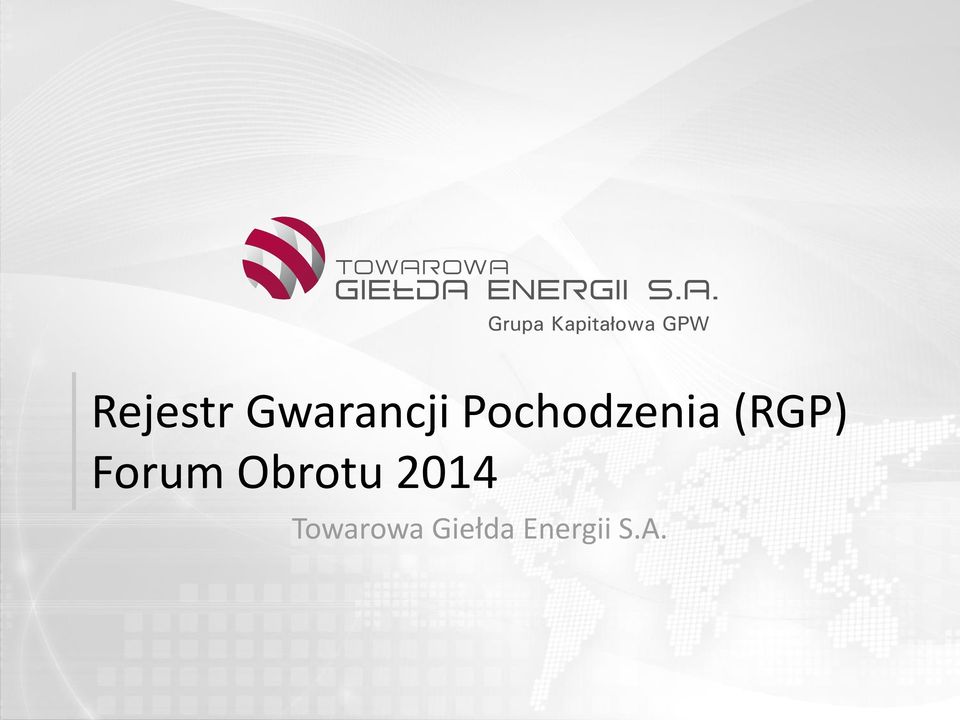 TOWAROWA
GIEŁDA ENERGII S.A.
Grupa Kapitałowa GPW

Rejestr Gwarancji Pochodzenia (RGP)
Forum Obrotu 2014

Towarowa Giełda Energii S.A.